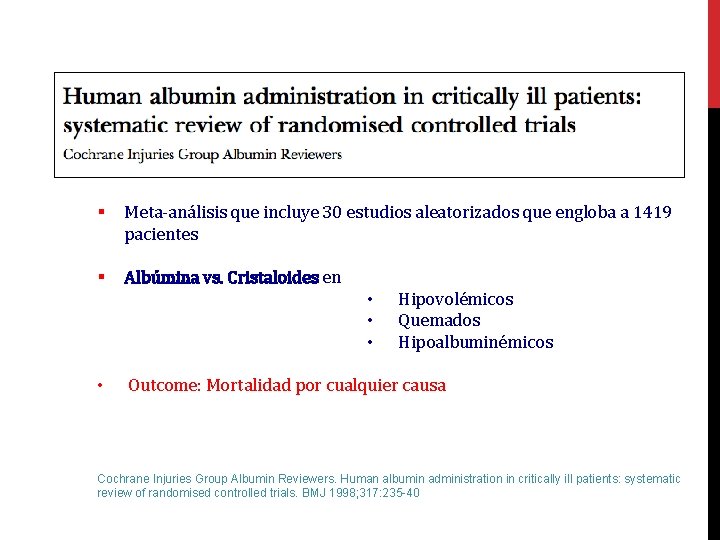 Human albumin administration in critically ill patients: systematic review of randomised controlled trials

Cochrane Injuries Group Albumin Reviewers

▪ Meta-análisis que incluye 30 estudios aleatorizados que engloba a 1419 pacientes

▪ Albúmina vs. Cristaloides en

• Hipovolémicos
• Quemados
• Hipoalbuminémicos

• Outcome: Mortalidad por cualquier causa

Cochrane Injuries Group Albumin Reviewers. Human albumin administration in critically ill patients: systematic review of randomised controlled trials. BMJ 1998;317:235-40